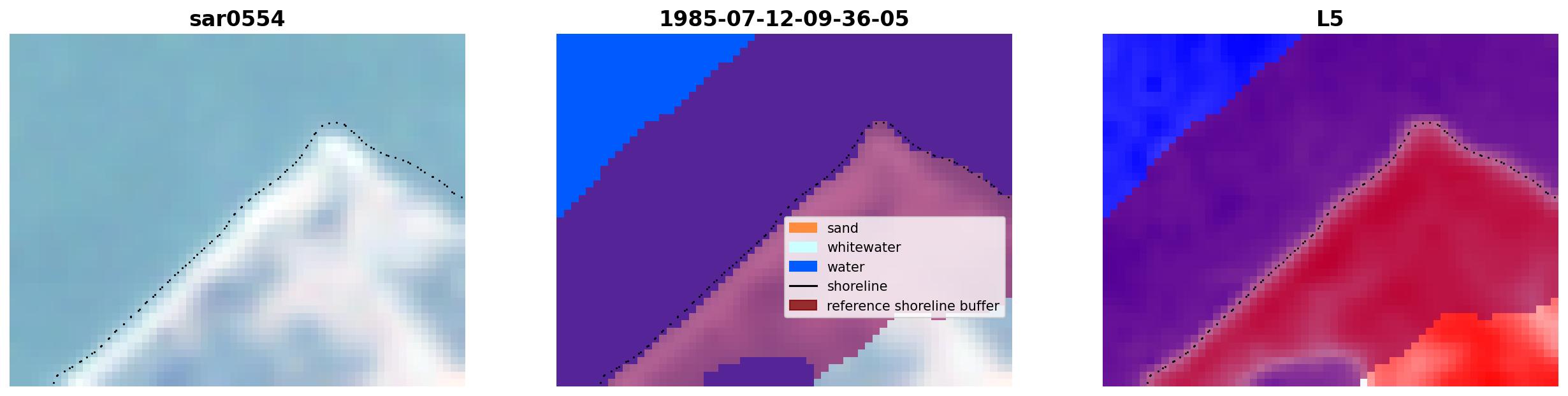 sar0554

1985-07-12-09-36-05

sand
whitewater
water
shoreline
reference shoreline buffer

L5